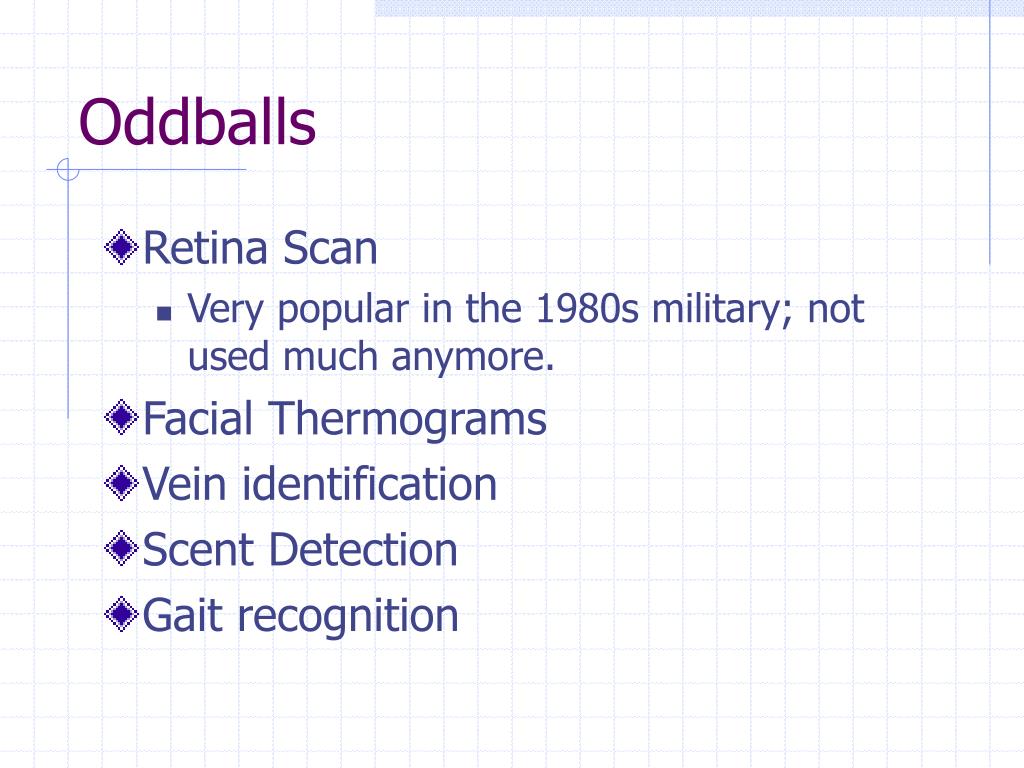 Oddballs

Retina Scan

Very popular in the 1980s military; not used much anymore.

Facial Thermograms

Vein identification

Scent Detection

Gait recognition